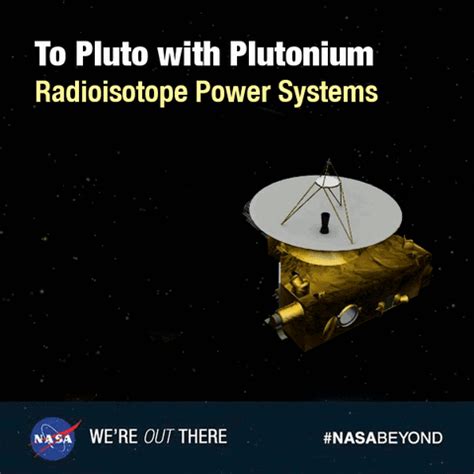 To Pluto with Plutonium

Radioisotope Power Systems

NASA

WE'RE OUT THERE

#NASABEYOND